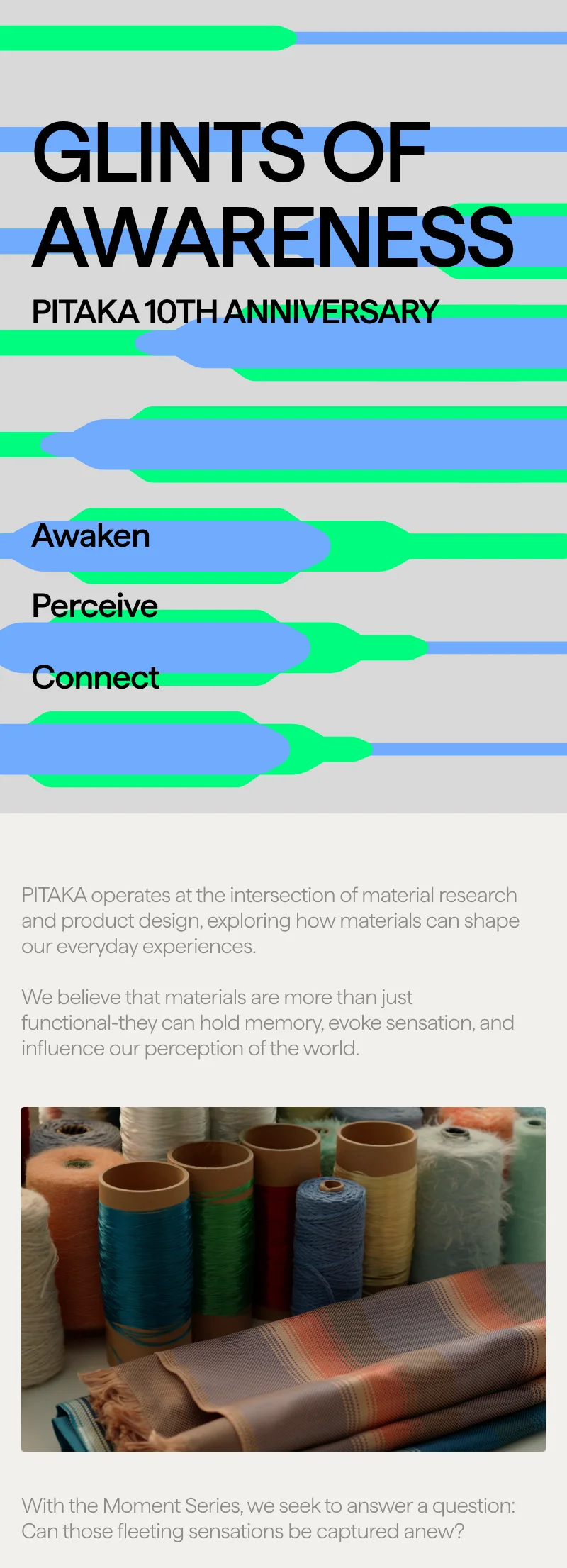 GLINTS OF AWARENESS

PITAKA 10TH ANNIVERSARY

Awaken

Perceive

Connect

PITAKA operates at the intersection of material research and product design, exploring how materials can shape our everyday experiences.

We believe that materials are more than just functional-they can hold memory, evoke sensation, and influence our perception of the world.

With the Moment Series, we seek to answer a question: Can those fleeting sensations be captured anew?